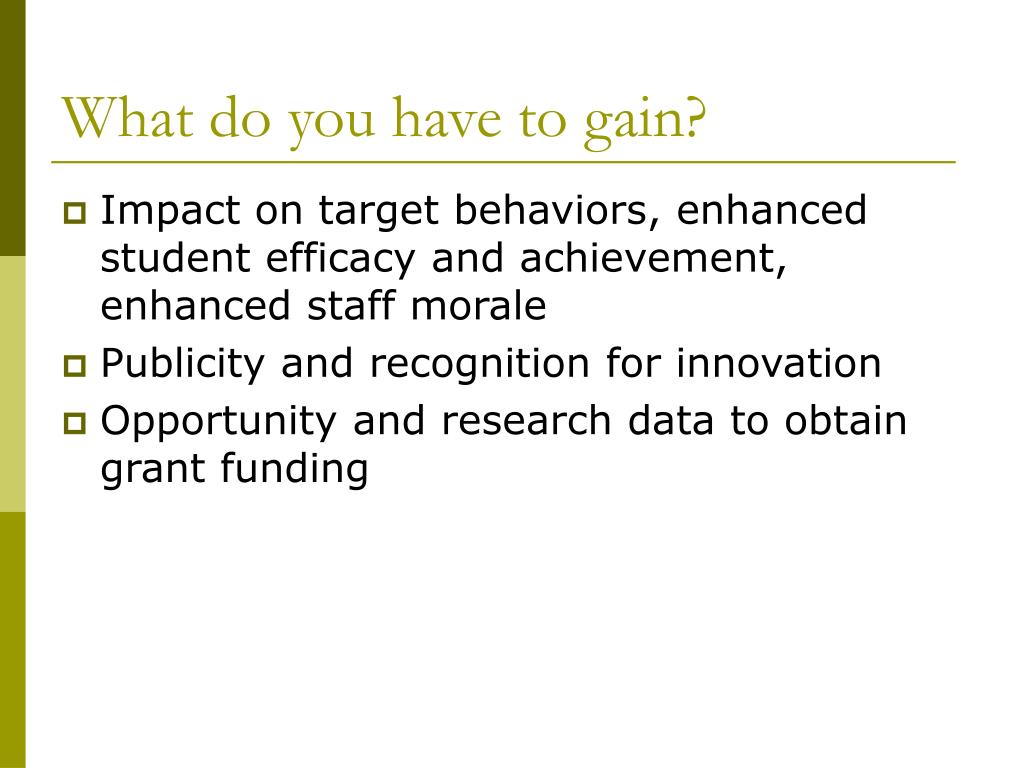 What do you have to gain?

- Impact on target behaviors, enhanced student efficacy and achievement, enhanced staff morale
- Publicity and recognition for innovation
- Opportunity and research data to obtain grant funding